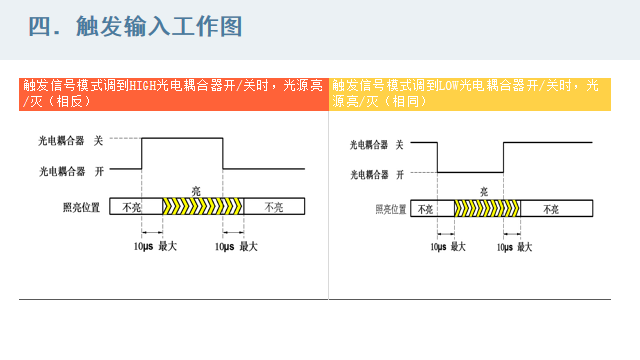 四. 触发输入工作图

触发信号模式调到HIGH光电耦合器开/关时，光源亮/灭（相反）

光电耦合器 关

光电耦合器 开

亮

照亮位置 不亮 不亮

10μs 最大 10μs 最大

触发信号模式调到LOW光电耦合器开/关时，光源亮/灭（相同）

光电耦合器 关

光电耦合器 开

亮

照亮位置 不亮 不亮

10μs 最大 10μs 最大